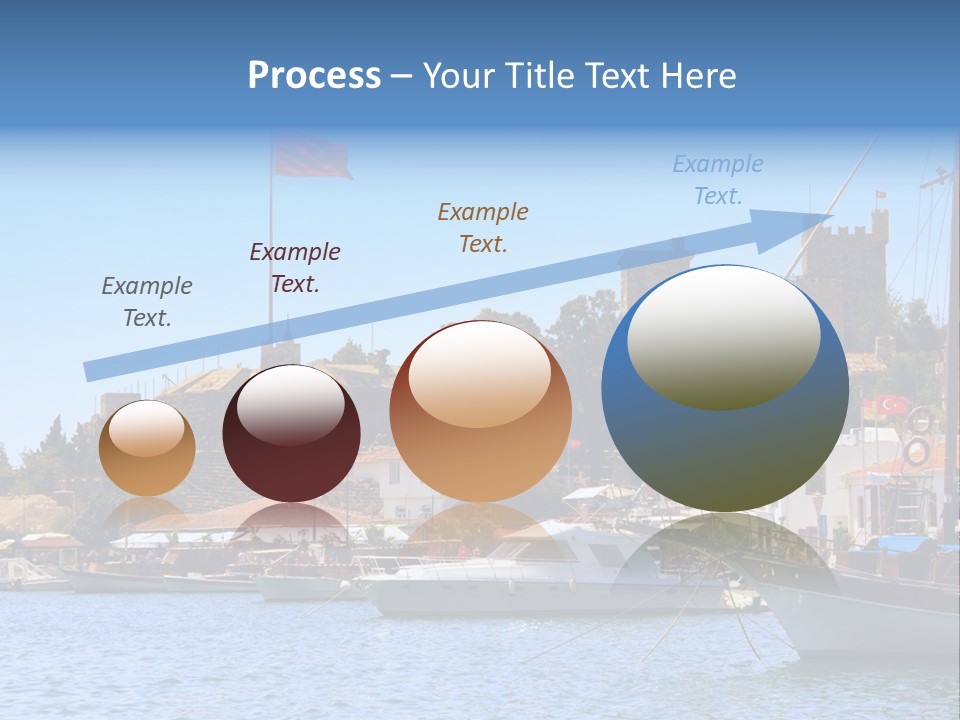 Process – Your Title Text Here

Example Text.

Example Text.

Example Text.

Example Text.